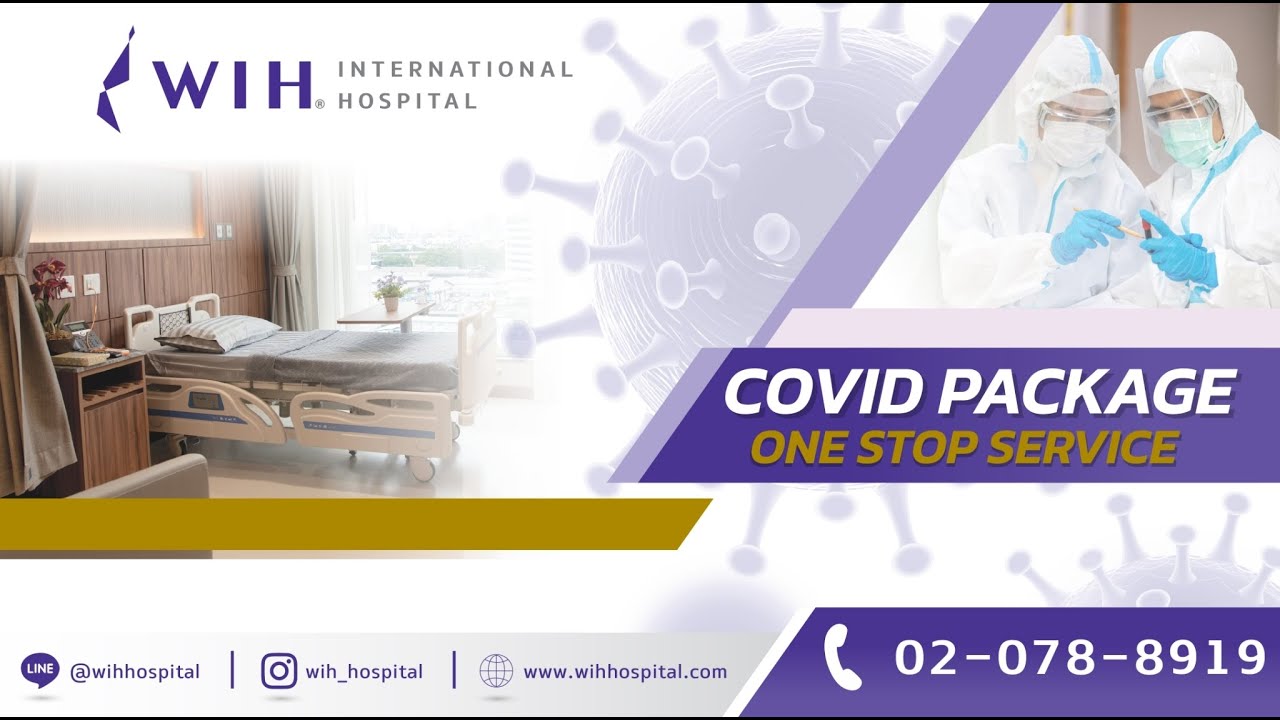 WIH® INTERNATIONAL HOSPITAL

COVID PACKAGE
ONE STOP SERVICE

LINE @wihhospital | wih_hospital | www.wihhospital.com

02-078-8919